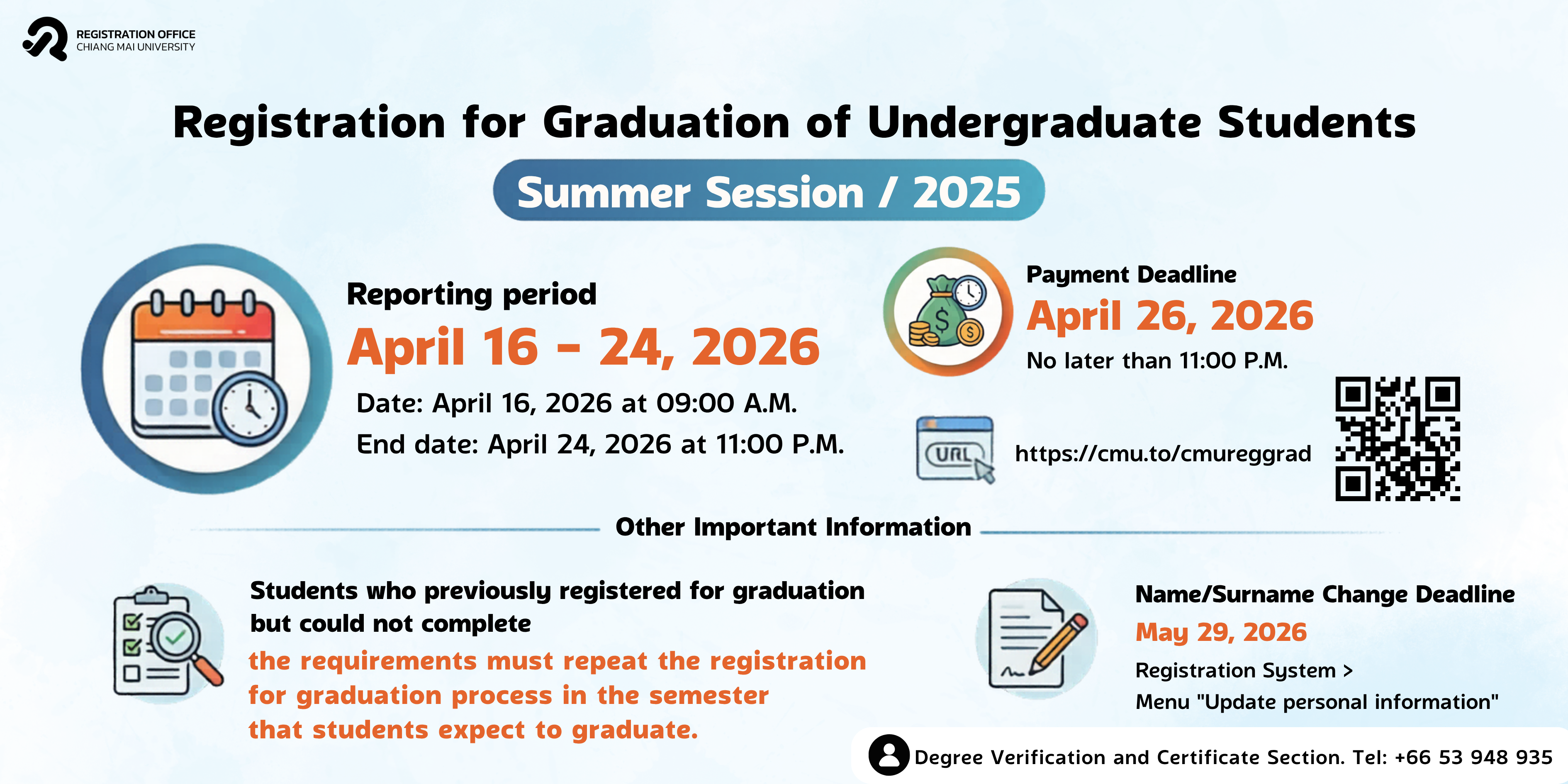 REGISTRATION OFFICE
CHIANG MAI UNIVERSITY

Registration for Graduation of Undergraduate Students

Summer Session / 2025

Reporting period
April 16 - 24, 2026
Date: April 16, 2026 at 09:00 A.M.
End date: April 24, 2026 at 11:00 P.M.

Payment Deadline
April 26, 2026
No later than 11:00 P.M.

URL
https://cmu.to/cmureggrad

Other Important Information

Students who previously registered for graduation but could not complete the requirements must repeat the registration for graduation process in the semester that students expect to graduate.

Name/Surname Change Deadline
May 29, 2026
Registration System >
Menu "Update personal information"

Degree Verification and Certificate Section. Tel: +66 53 948 935